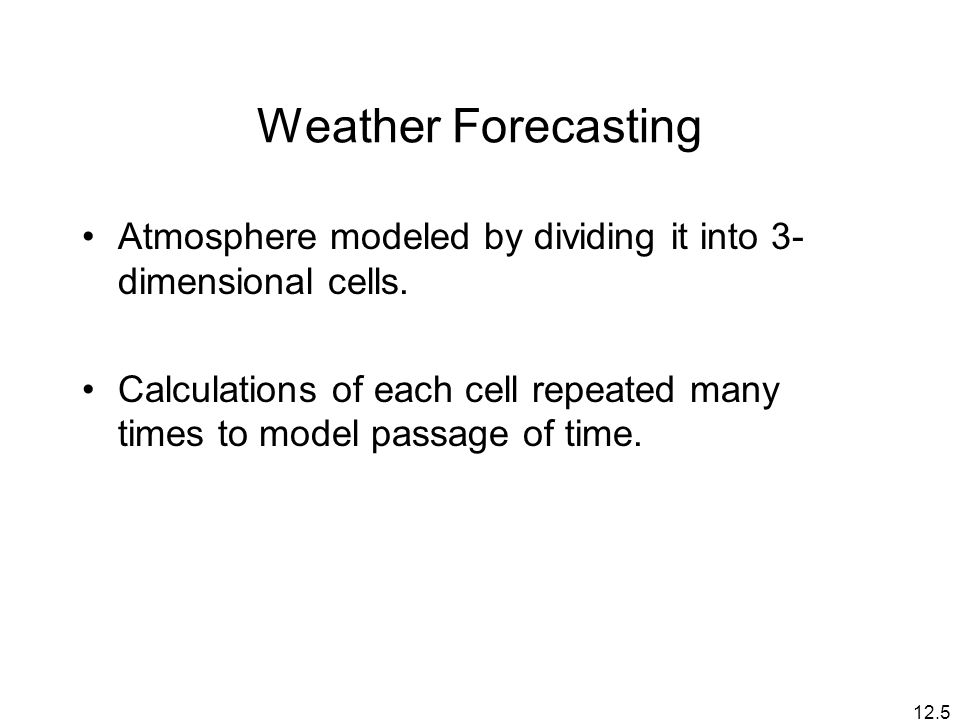 Weather Forecasting

• Atmosphere modeled by dividing it into 3-dimensional cells.

• Calculations of each cell repeated many times to model passage of time.

12.5